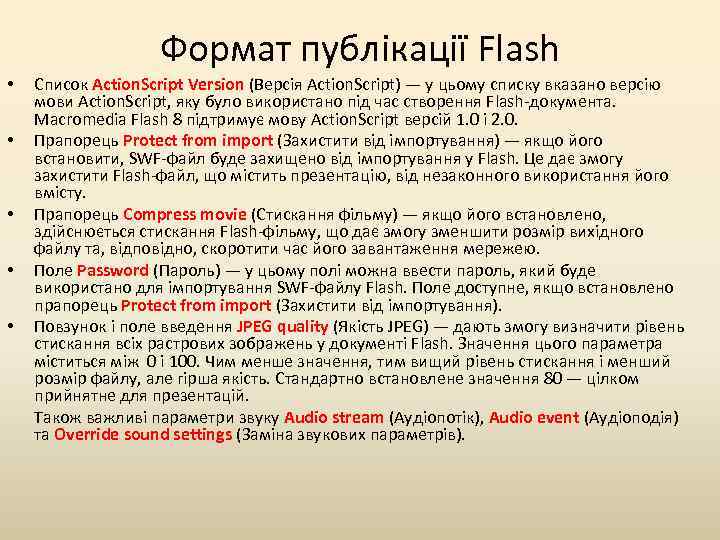 Формат публікації Flash

• Список ActionScript Version (Версія ActionScript) — у цьому списку вказано версію мови ActionScript, яку було використано під час створення Flash-документа. Macromedia Flash 8 підтримує мову ActionScript версій 1.0 і 2.0.

• Прапорець Protect from import (Захистити від імпортування) — якщо його встановити, SWF-файл буде захищено від імпортування у Flash. Це дає змогу захистити Flash-файл, що містить презентацію, від незаконного використання його вмісту.

• Прапорець Compress movie (Стискання фільму) — якщо його встановлено, здійснюється стискання Flash-фільму, що дає змогу зменшити розмір вихідного файлу та, відповідно, скоротити час його завантаження мережею.

• Поле Password (Пароль) — у цьому полі можна ввести пароль, який буде використано для імпортування SWF-файлу Flash. Поле доступне, якщо встановлено прапорець Protect from import (Захистити від імпортування).

• Повзунок і поле введення JPEG quality (Якість JPEG) — дають змогу визначити рівень стискання всіх растрових зображень у документі Flash. Значення цього параметра міститься між 0 і 100. Чим менше значення, тим вищий рівень стискання і менший розмір файлу, але гірша якість. Стандартно встановлене значення 80 — цілком прийнятне для презентацій.

Також важливі параметри звуку Audio stream (Аудіопотік), Audio event (Аудіоподія) та Override sound settings (Заміна звукових параметрів).